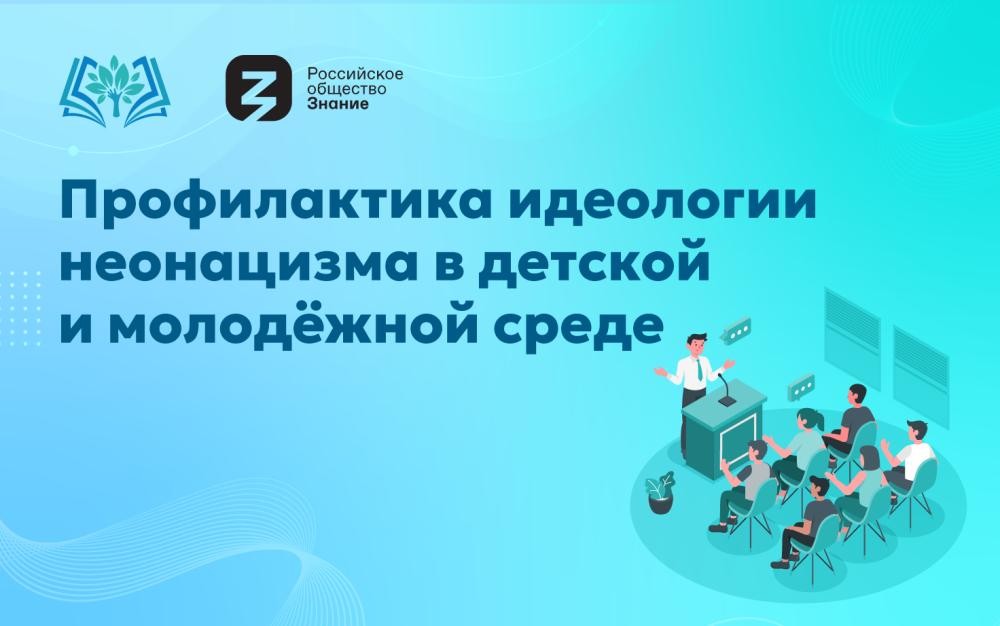 Российское общество Знание

Профилактика идеологии неонацизма в детской и молодёжной среде